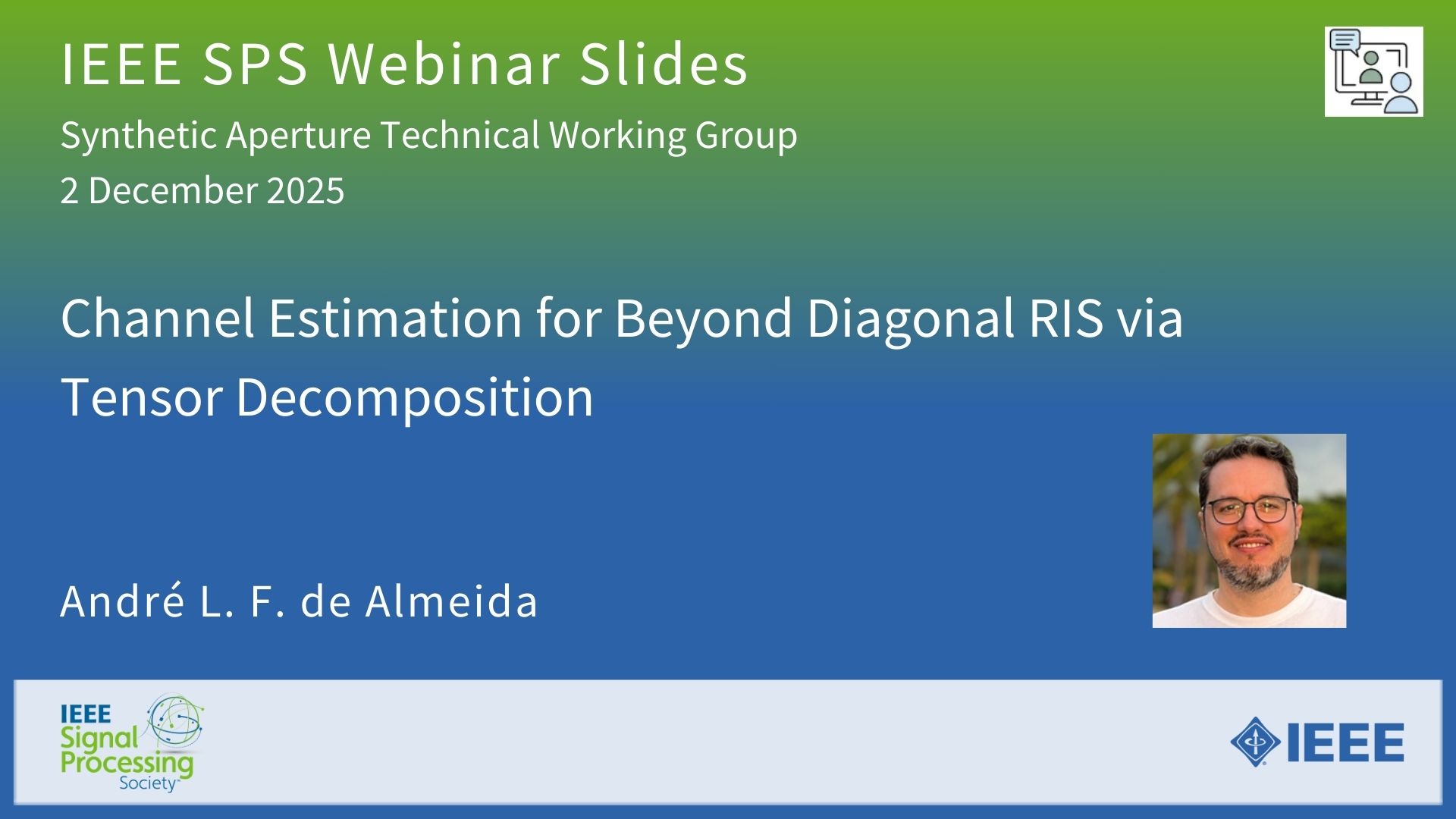 IEEE SPS Webinar Slides

Synthetic Aperture Technical Working Group

2 December 2025

Channel Estimation for Beyond Diagonal RIS via Tensor Decomposition

André L. F. de Almeida

IEEE Signal Processing Society

IEEE